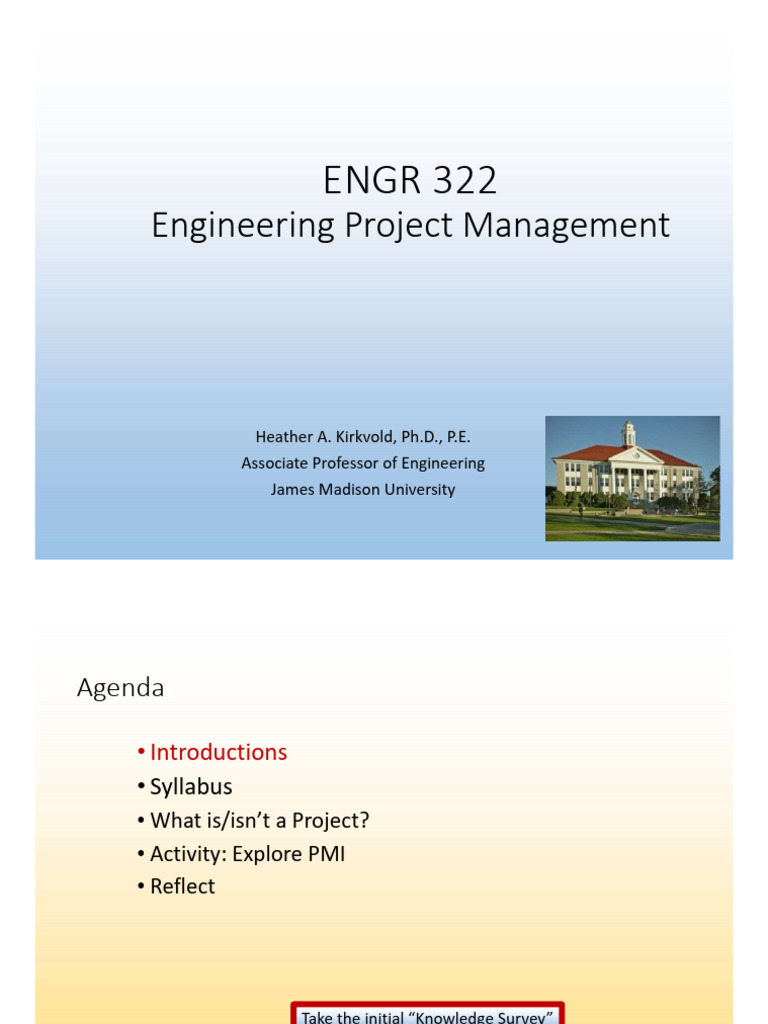 ENGR 322
Engineering Project Management

Heather A. Kirkvold, Ph.D., P.E.
Associate Professor of Engineering
James Madison University

Agenda

• Introductions
• Syllabus
• What is/isn't a Project?
• Activity: Explore PMI
• Reflect

Take the initial "Knowledge Survey"